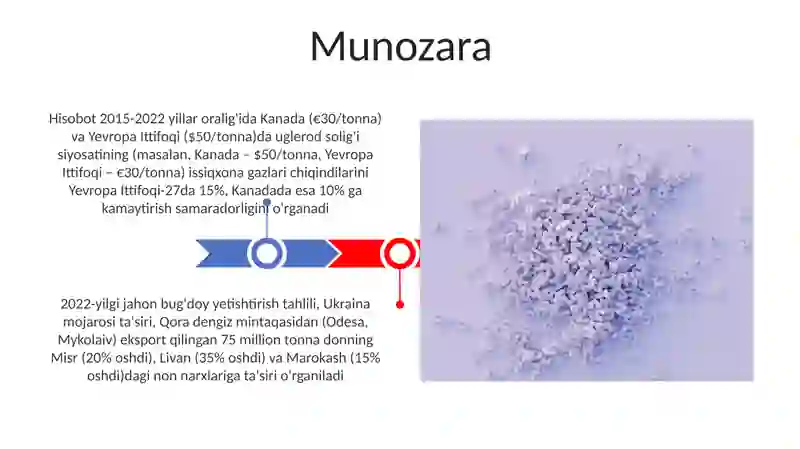 Munozara

Hisobot 2015-2022 yillar oralig'ida Kanada (€30/tonna) va Yevropa Ittifoqi ($50/tonna)da uglerod solig'i siyosatining (masalan, Kanada – $50/tonna, Yevropa Ittifoqi – €30/tonna) issiqxona gazlari chiqindilarini Yevropa Ittifoqi-27da 15%, Kanadada esa 10% ga kamaytirish samaradorligini o'rganadi

2022-yilgi jahon bug'doy yetishtirish tahlili, Ukraina mojarosi ta'siri, Qora dengiz mintaqasidan (Odesa, Mykolaiv) eksport qilingan 75 million tonna donning Misr (20% oshdi), Livan (35% oshdi) va Marokash (15% oshdi)dagi non narxlariga ta'siri o'rganiladi